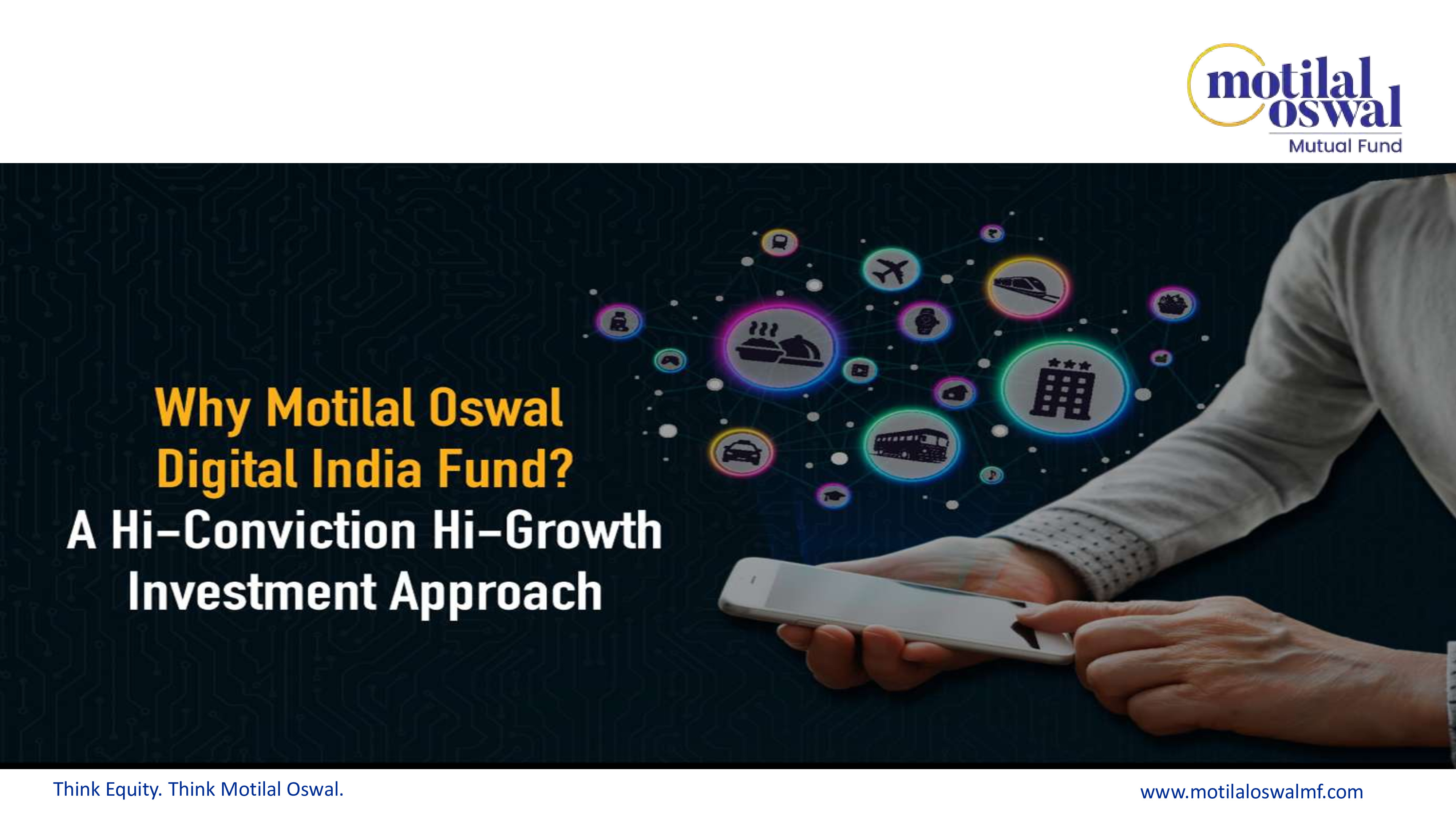 motilal oswal
Mutual Fund

Why Motilal Oswal Digital India Fund?
A Hi-Conviction Hi-Growth Investment Approach

Think Equity. Think Motilal Oswal.

www.motilaloswalmf.com